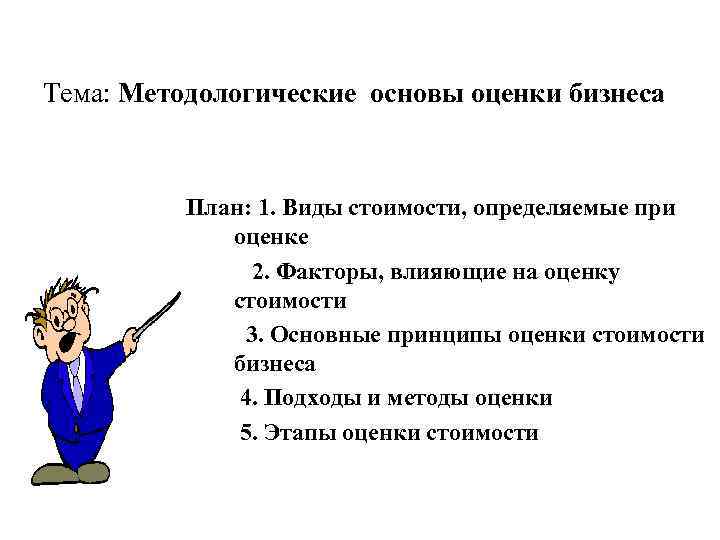 Тема: Методологические основы оценки бизнеса

План: 1. Виды стоимости, определяемые при оценке

2. Факторы, влияющие на оценку стоимости

3. Основные принципы оценки стоимости бизнеса

4. Подходы и методы оценки

5. Этапы оценки стоимости